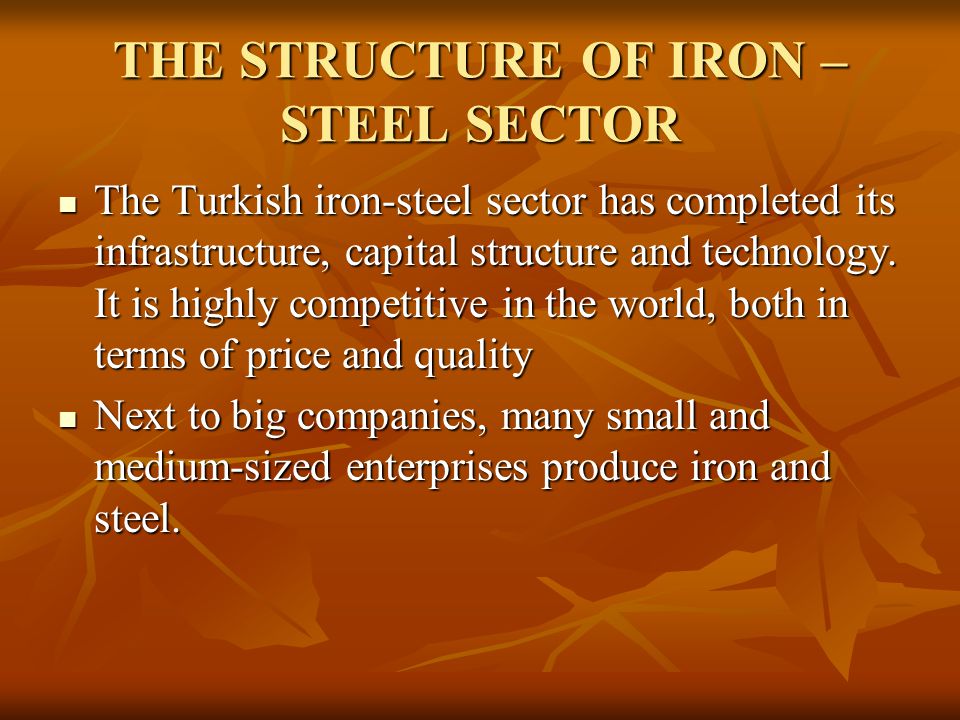 THE STRUCTURE OF IRON – STEEL SECTOR

▪ The Turkish iron-steel sector has completed its infrastructure, capital structure and technology. It is highly competitive in the world, both in terms of price and quality

▪ Next to big companies, many small and medium-sized enterprises produce iron and steel.